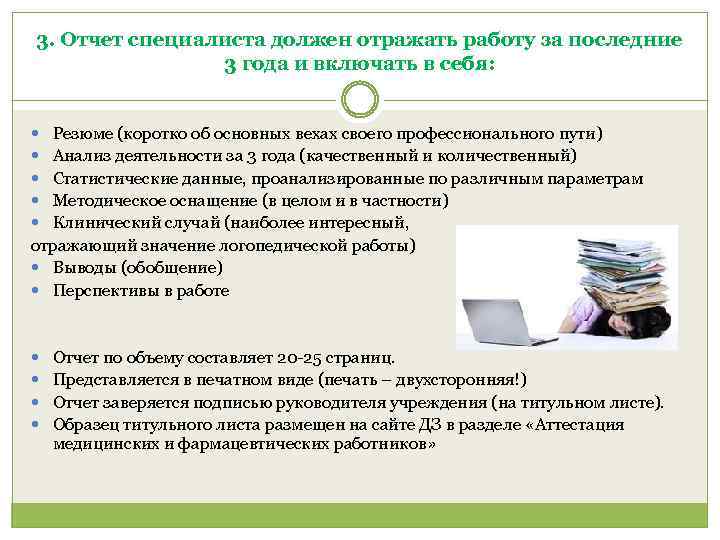 3. Отчет специалиста должен отражать работу за последние 3 года и включать в себя:

- Резюме (коротко об основных вехах своего профессионального пути)
- Анализ деятельности за 3 года (качественный и количественный)
- Статистические данные, проанализированные по различным параметрам
- Методическое оснащение (в целом и в частности)
- Клинический случай (наиболее интересный, отражающий значение логопедической работы)
- Выводы (обобщение)
- Перспективы в работе

- Отчет по объему составляет 20-25 страниц.
- Представляется в печатном виде (печать – двухсторонняя!)
- Отчет заверяется подписью руководителя учреждения (на титульном листе).
- Образец титульного листа размещен на сайте ДЗ в разделе «Аттестация медицинских и фармацевтических работников»